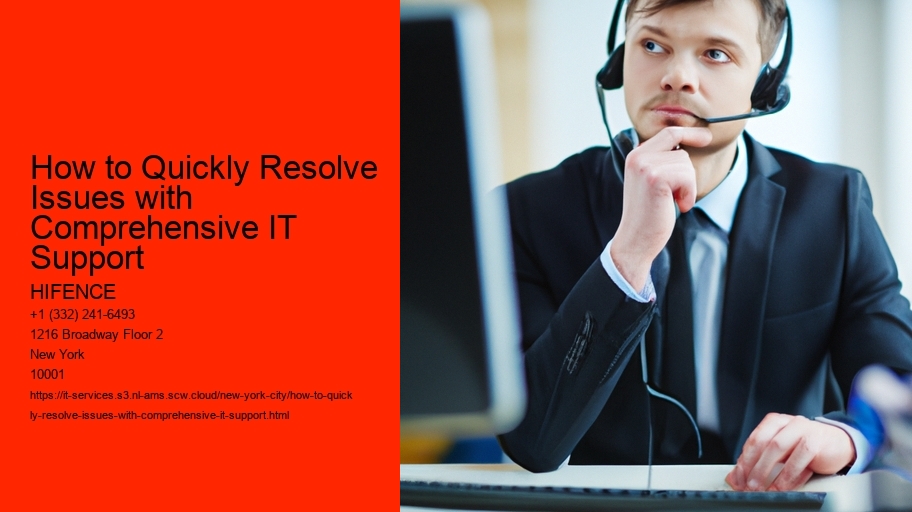 How to Quickly Resolve Issues with Comprehensive IT Support

HIFENCE
+1 (332) 241-6493
1216 Broadway Floor 2
New York
10001
https://it-services.s3.nl-ams.scw.cloud/new-york-city/how-to-quickly-resolve-issues-with-comprehensive-it-support.html